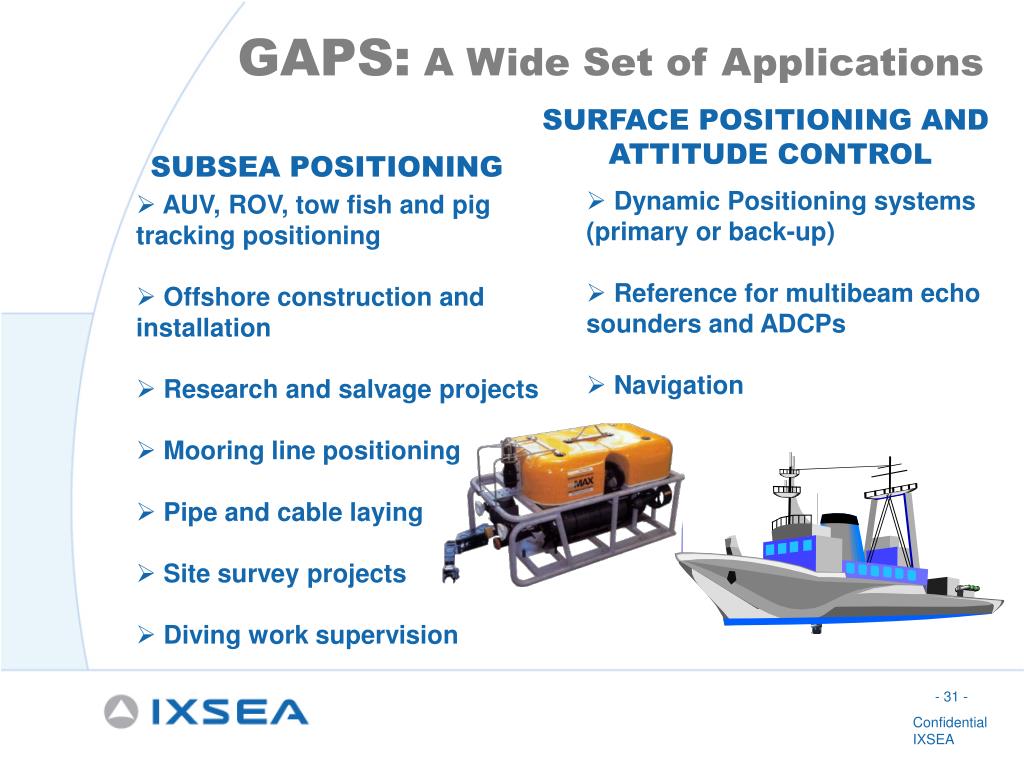 GAPS: A Wide Set of Applications

SUBSEA POSITIONING

➢ AUV, ROV, tow fish and pig tracking positioning

➢ Offshore construction and installation

➢ Research and salvage projects

➢ Mooring line positioning

➢ Pipe and cable laying

➢ Site survey projects

➢ Diving work supervision

SURFACE POSITIONING AND ATTITUDE CONTROL

➢ Dynamic Positioning systems (primary or back-up)

➢ Reference for multibeam echo sounders and ADCPs

➢ Navigation

MAX

IXSEA

- 31 -

Confidential
IXSEA